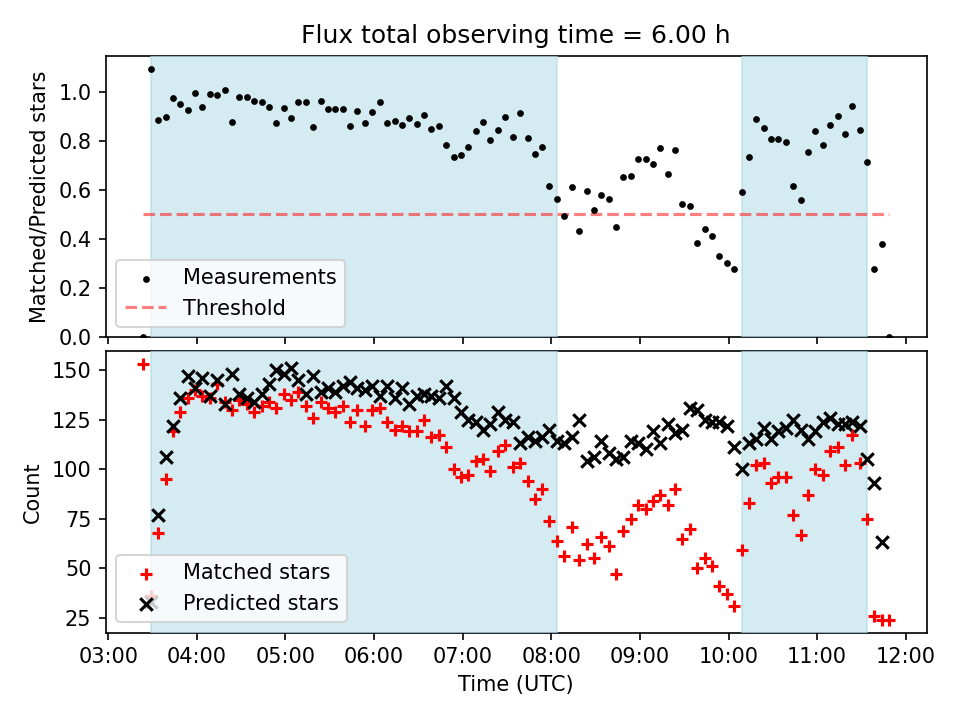 Flux total observing time = 6.00 h

Matched/Predicted stars

1.0
0.8
0.6
0.4
0.2
0.0

Measurements
Threshold

Count

150
125
100
75
50
25

Matched stars
Predicted stars

03:00
04:00
05:00
06:00
07:00
08:00
09:00
10:00
11:00
12:00

Time (UTC)